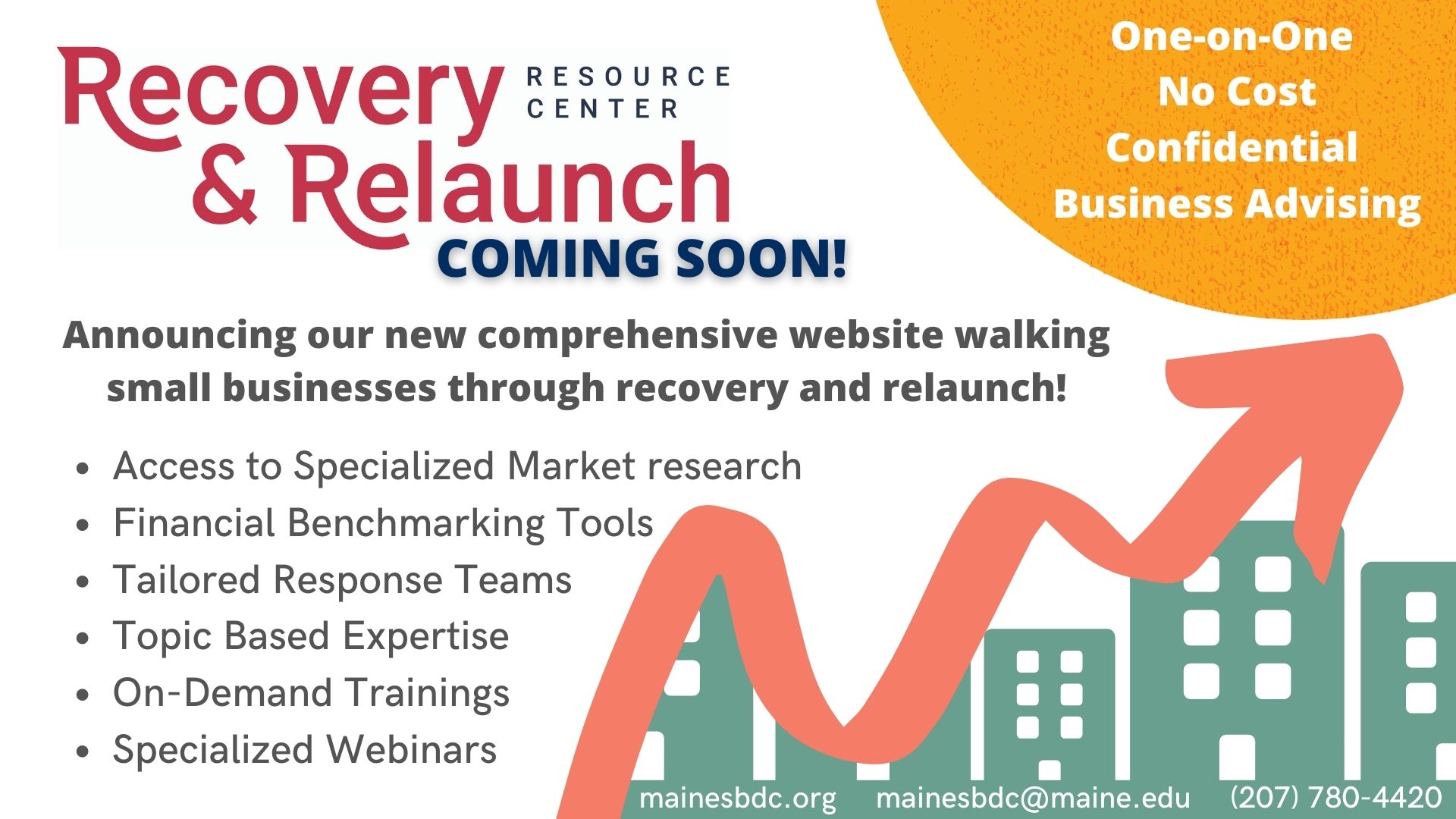 Recovery & Relaunch RESOURCE CENTER

COMING SOON!

One-on-One
No Cost
Confidential
Business Advising

Announcing our new comprehensive website walking small businesses through recovery and relaunch!

- Access to Specialized Market research
- Financial Benchmarking Tools
- Tailored Response Teams
- Topic Based Expertise
- On-Demand Trainings
- Specialized Webinars

mainesbdc.org mainesbdc@maine.edu (207) 780-4420